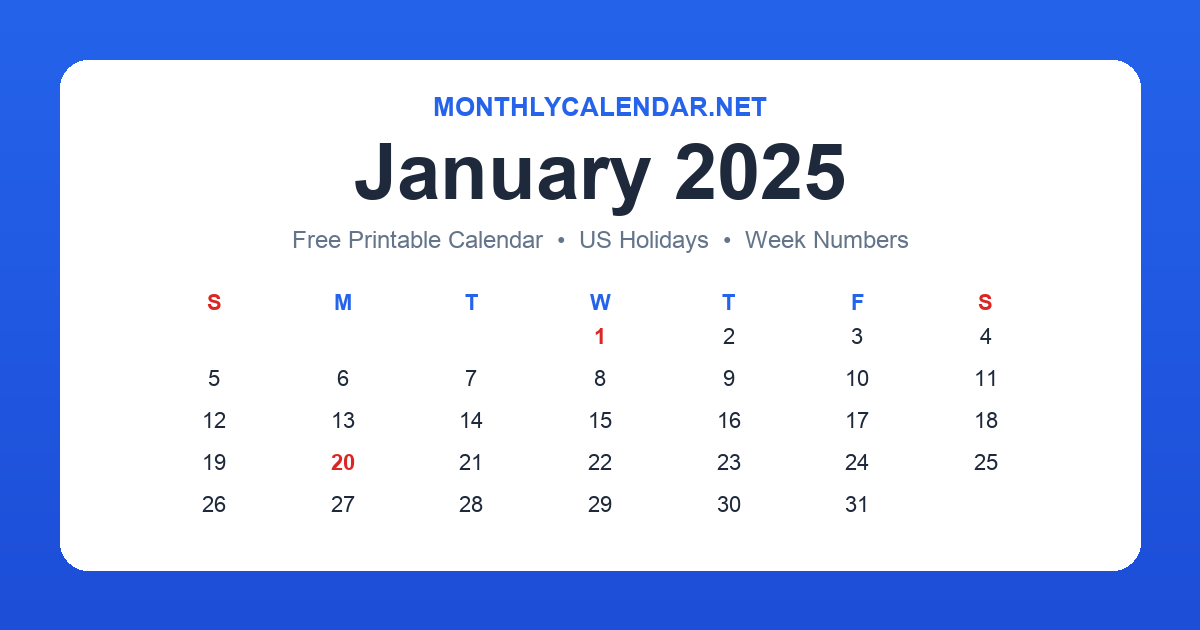 MONTHLYCALENDAR.NET

January 2025

Free Printable Calendar • US Holidays • Week Numbers

| S | M | T | W | T | F | S |
|---|---|---|---|---|---|---|
| | | | 1 | 2 | 3 | 4 |
| 5 | 6 | 7 | 8 | 9 | 10 | 11 |
| 12 | 13 | 14 | 15 | 16 | 17 | 18 |
| 19 | 20 | 21 | 22 | 23 | 24 | 25 |
| 26 | 27 | 28 | 29 | 30 | 31 | |